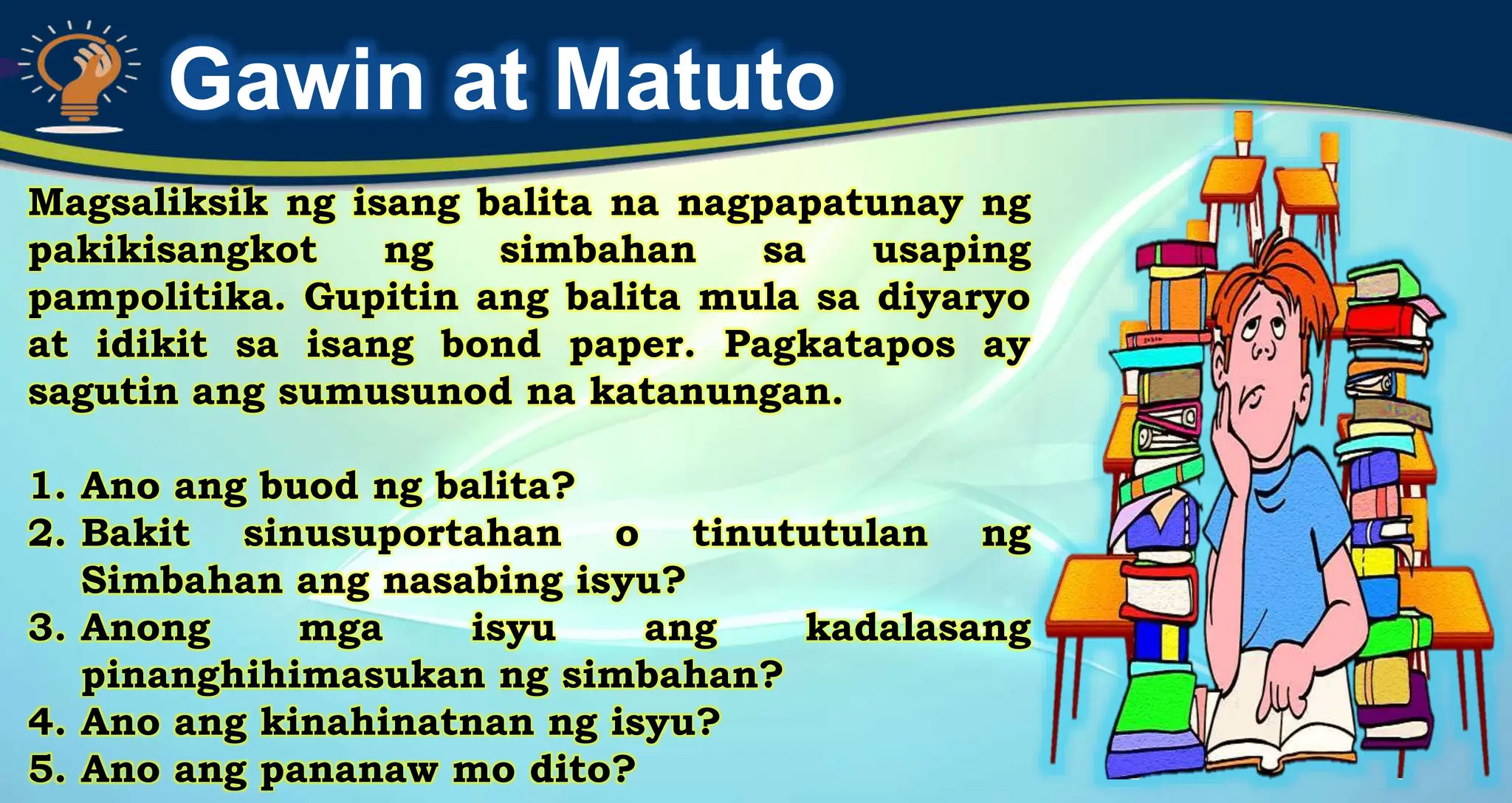 Gawin at Matuto

Magsaliksik ng isang balita na nagpapatunay ng pakikisangkot ng simbahan sa usaping pampolitika. Gupitin ang balita mula sa diyaryo at idikit sa isang bond paper. Pagkatapos ay sagutin ang sumusunod na katanungan.

1. Ano ang buod ng balita?
2. Bakit sinusuportahan o tinututulan ng Simbahan ang nasabing isyu?
3. Anong mga isyu ang kadalasang pinanghihimasukan ng simbahan?
4. Ano ang kinahinatnan ng isyu?
5. Ano ang pananaw mo dito?